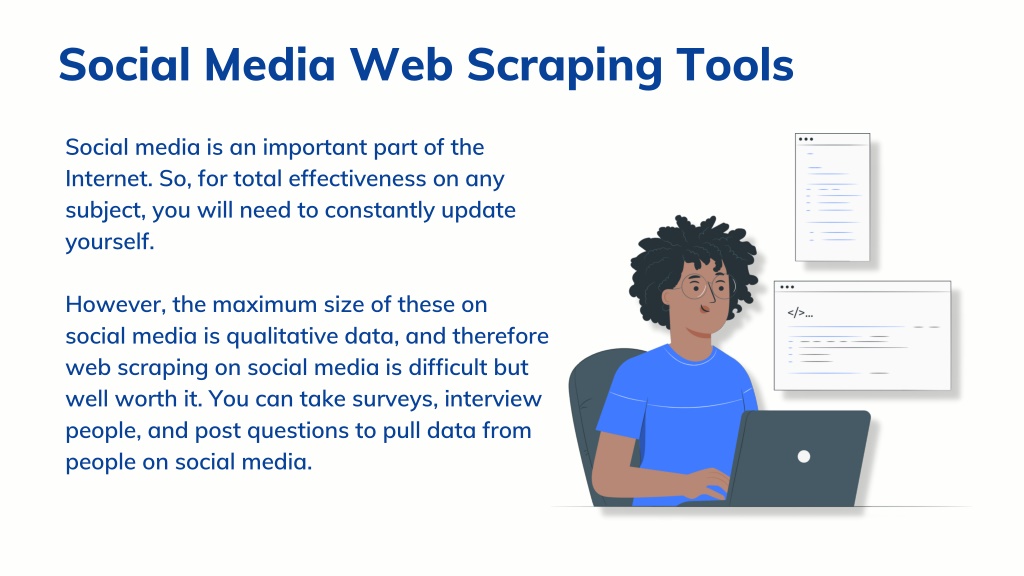 Social Media Web Scraping Tools

Social media is an important part of the Internet. So, for total effectiveness on any subject, you will need to constantly update yourself.

However, the maximum size of these on social media is qualitative data, and therefore web scraping on social media is difficult but well worth it. You can take surveys, interview people, and post questions to pull data from people on social media.

</>...